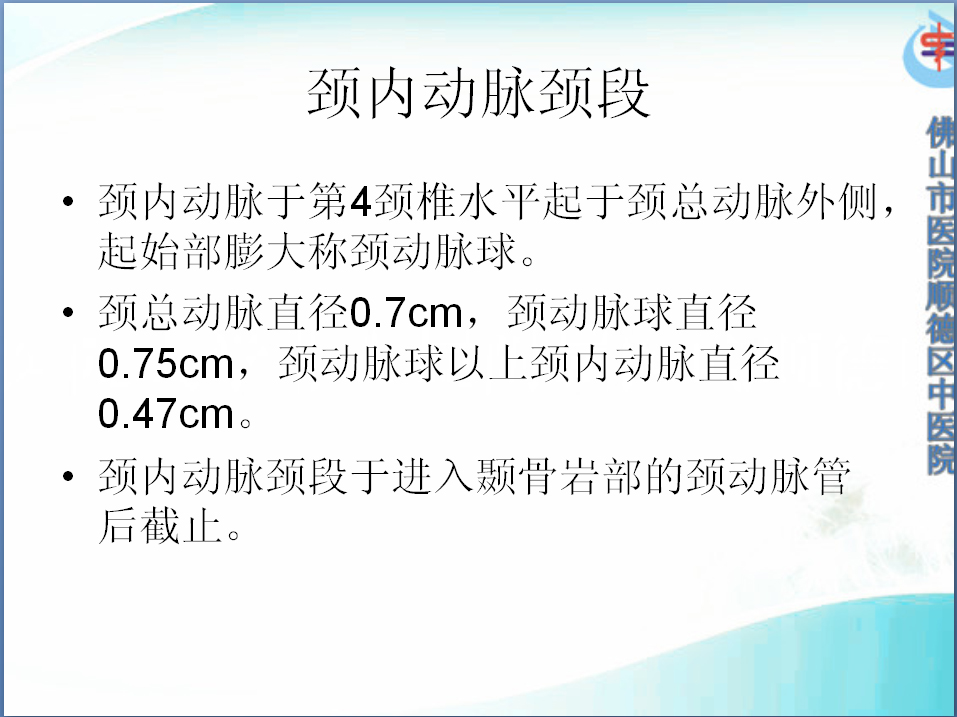 颈内动脉颈段

• 颈内动脉于第4颈椎水平起于颈总动脉外侧，起始部膨大称颈动脉球。

• 颈总动脉直径0.7cm，颈动脉球直径0.75cm，颈动脉球以上颈内动脉直径0.47cm。

• 颈内动脉颈段于进入颞骨岩部的颈动脉管后截止。

佛山市医院顺德区中医院